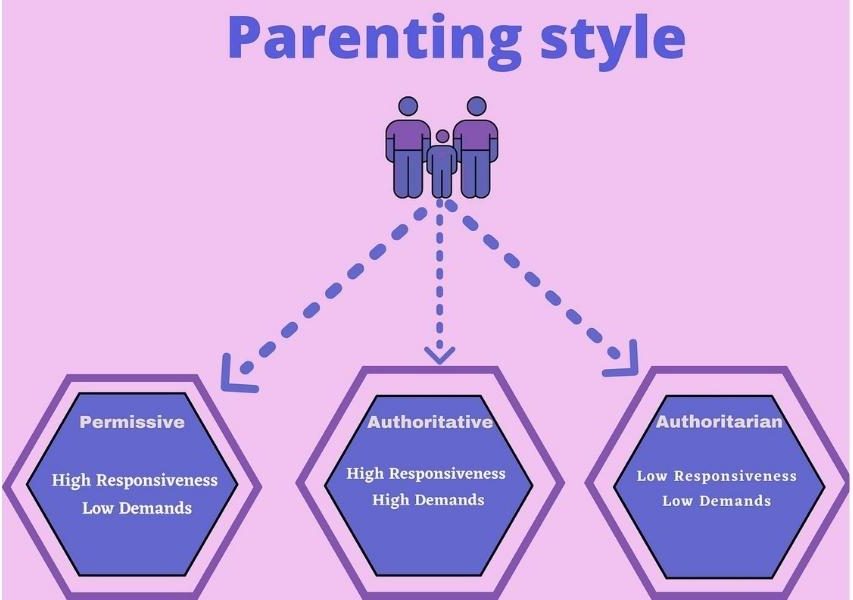 Parenting style

Permissive

High Responsiveness
Low Demands

Authoritative

High Responsiveness
High Demands

Authoritarian

Low Responsiveness
Low Demands